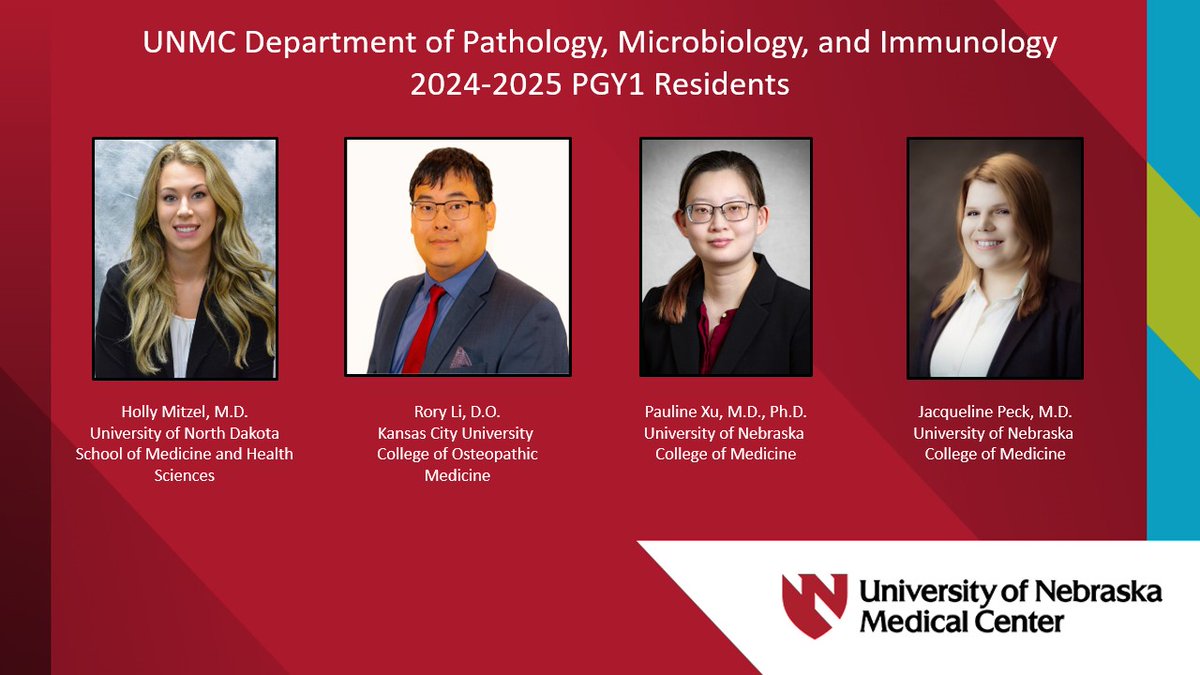 UNMC Department of Pathology, Microbiology, and Immunology
2024-2025 PGY1 Residents

Holly Mitzel, M.D.
University of North Dakota School of Medicine and Health Sciences

Rory Li, D.O.
Kansas City University College of Osteopathic Medicine

Pauline Xu, M.D., Ph.D.
University of Nebraska College of Medicine

Jacqueline Peck, M.D.
University of Nebraska College of Medicine

University of Nebraska Medical Center